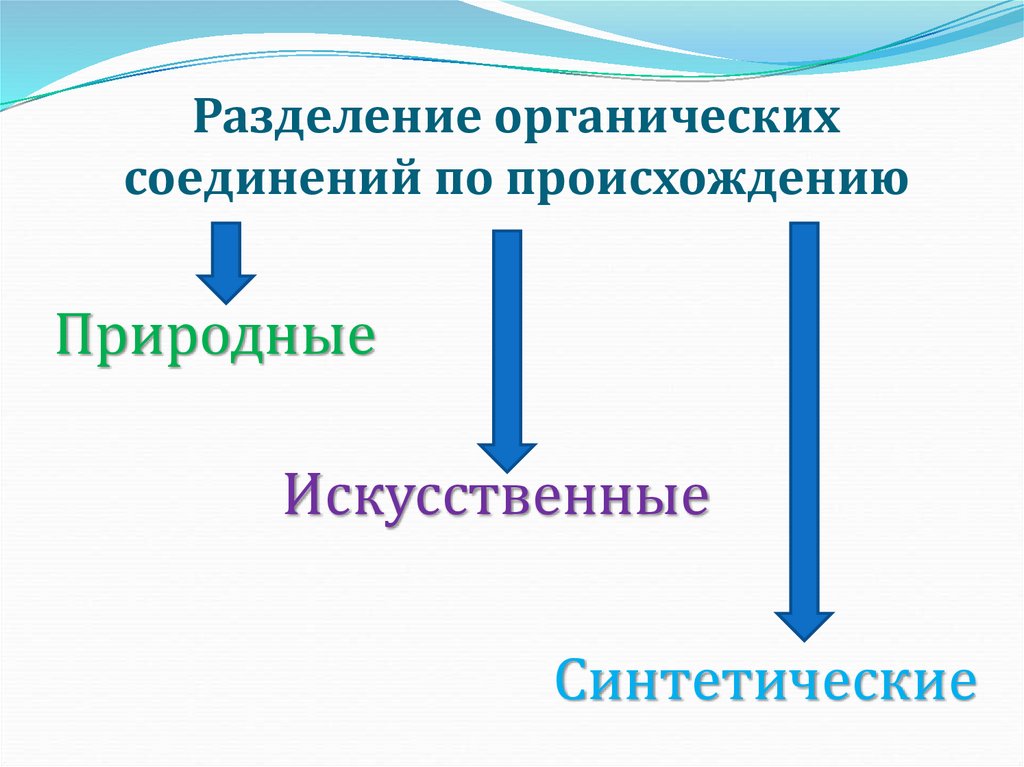 Разделение органических соединений по происхождению

Природные

Искусственные

Синтетические